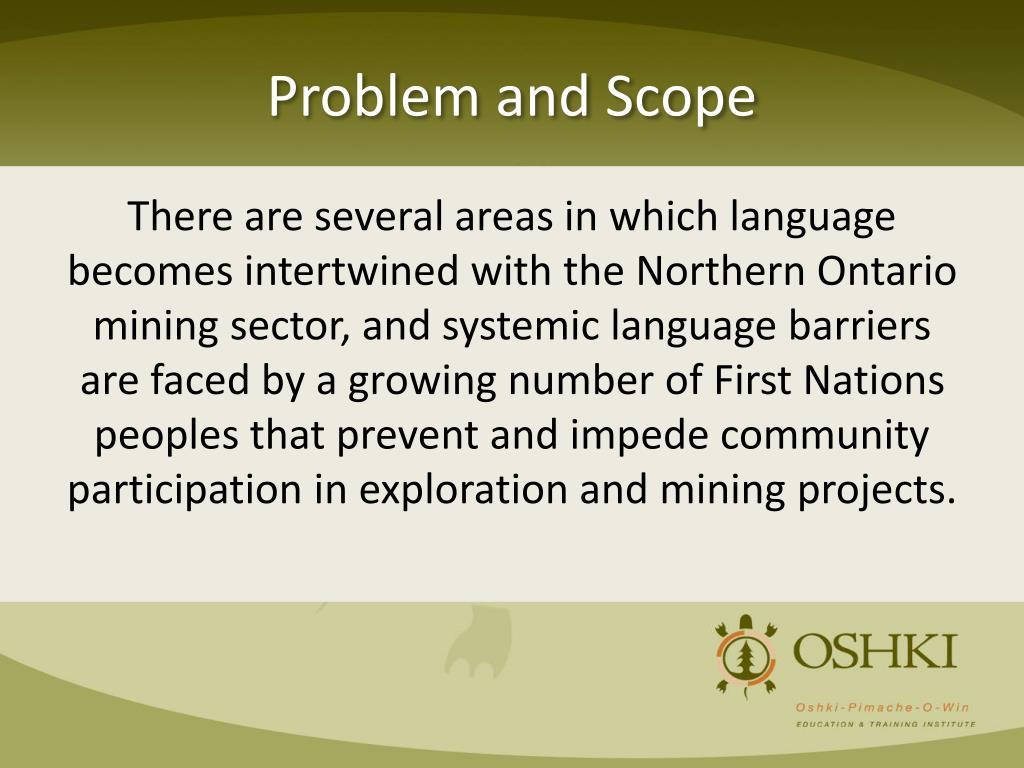 Problem and Scope

There are several areas in which language becomes intertwined with the Northern Ontario mining sector, and systemic language barriers are faced by a growing number of First Nations peoples that prevent and impede community participation in exploration and mining projects.

OSHKI

Oshki-Pimache-O-Win

EDUCATION & TRAINING INSTITUTE